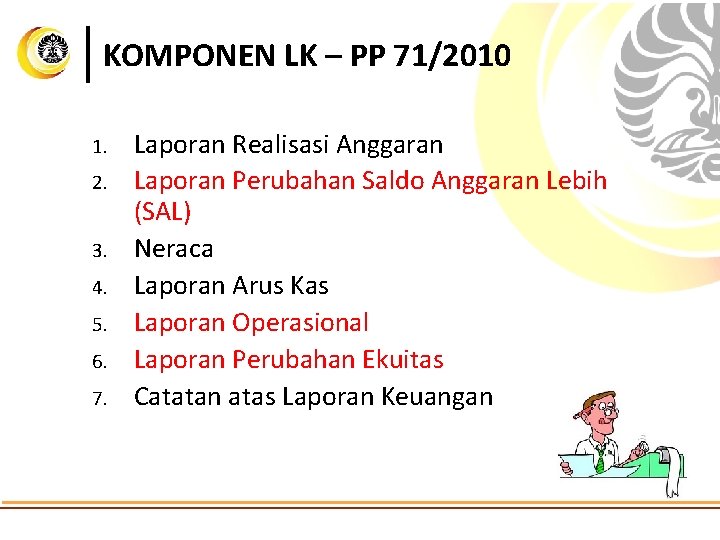 KOMPONEN LK – PP 71/2010

1. Laporan Realisasi Anggaran
2. Laporan Perubahan Saldo Anggaran Lebih (SAL)
3. Neraca
4. Laporan Arus Kas
5. Laporan Operasional
6. Laporan Perubahan Ekuitas
7. Catatan atas Laporan Keuangan